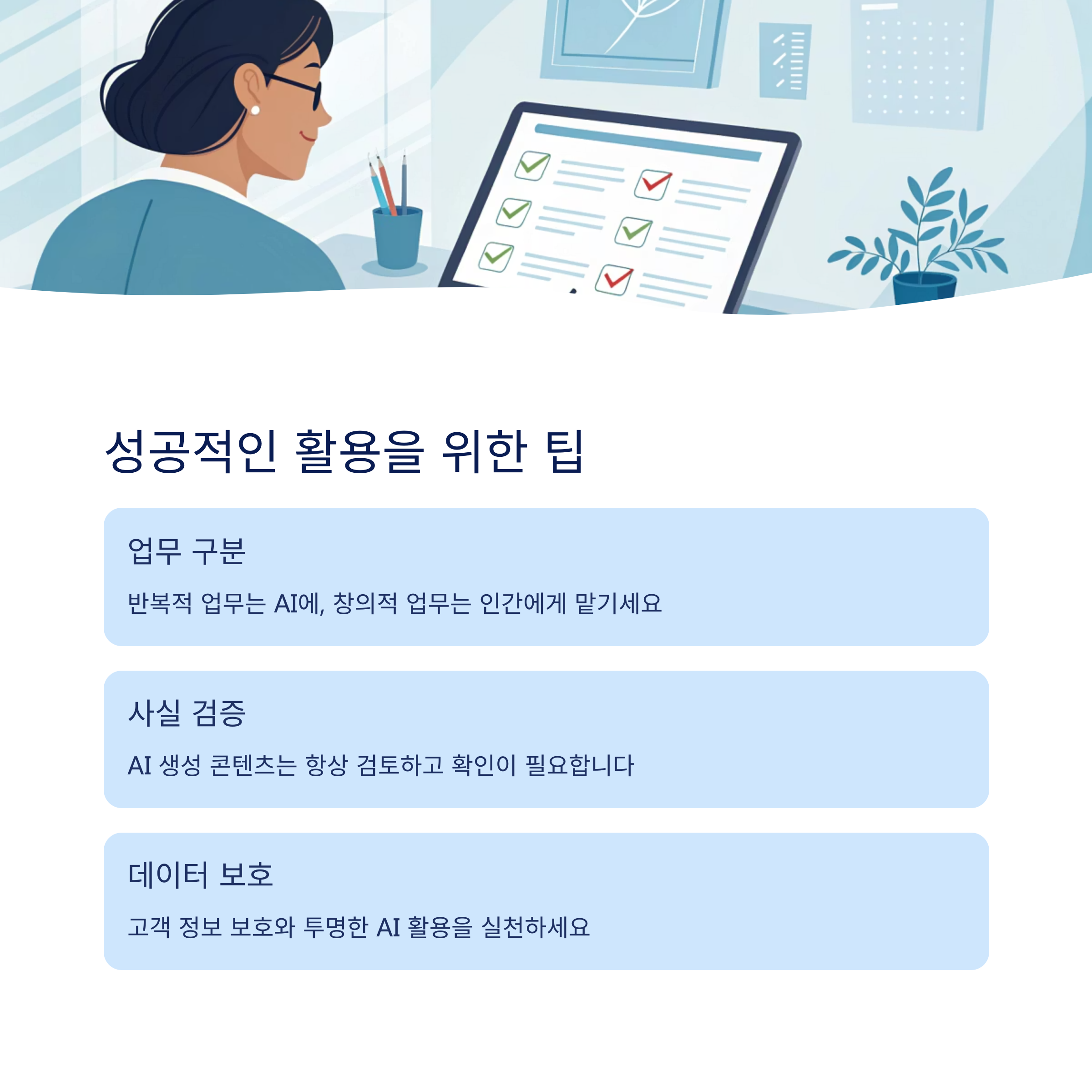 성공적인 활용을 위한 팁

업무 구분

반복적 업무는 AI에, 창의적 업무는 인간에게 맡기세요

사실 검증

AI 생성 콘텐츠는 항상 검토하고 확인이 필요합니다

데이터 보호

고객 정보 보호와 투명한 AI 활용을 실천하세요